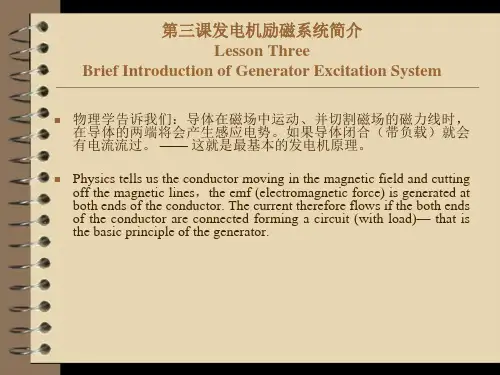 第三课发电机励磁系统简介
Lesson Three
Brief Introduction of Generator Excitation System

物理学告诉我们：导体在磁场中运动、并切割磁场的磁力线时，在导体的两端将会产生感应电势。如果导体闭合（带负载）就会有电流流过。—— 这就是最基本的发电机原理。

Physics tells us the conductor moving in the magnetic field and cutting off the magnetic lines，the emf (electromagnetic force) is generated at both ends of the conductor. The current therefore flows if the both ends of the conductor are connected forming a circuit (with load)— that is the basic principle of the generator.